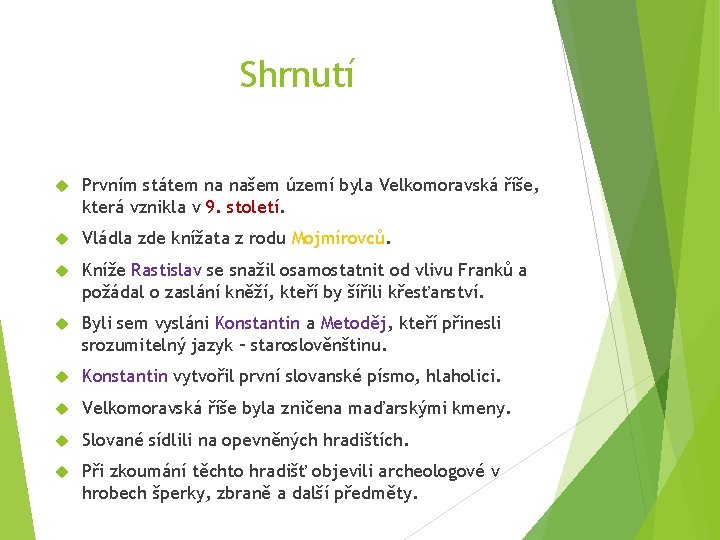 Shrnutí

Prvním státem na našem území byla Velkomoravská říše, která vznikla v 9. století.

Vládla zde knížata z rodu Mojmírovců.

Kníže Rastislav se snažil osamostatnit od vlivu Franků a požádal o zaslání kněží, kteří by šířili křesťanství.

Byli sem vysláni Konstantin a Metoděj, kteří přinesli srozumitelný jazyk – staroslověnštinu.

Konstantin vytvořil první slovanské písmo, hlaholici.

Velkomoravská říše byla zničena maďarskými kmeny.

Slované sídlili na opevněných hradištích.

Při zkoumání těchto hradišť objevili archeologové v hrobech šperky, zbraně a další předměty.